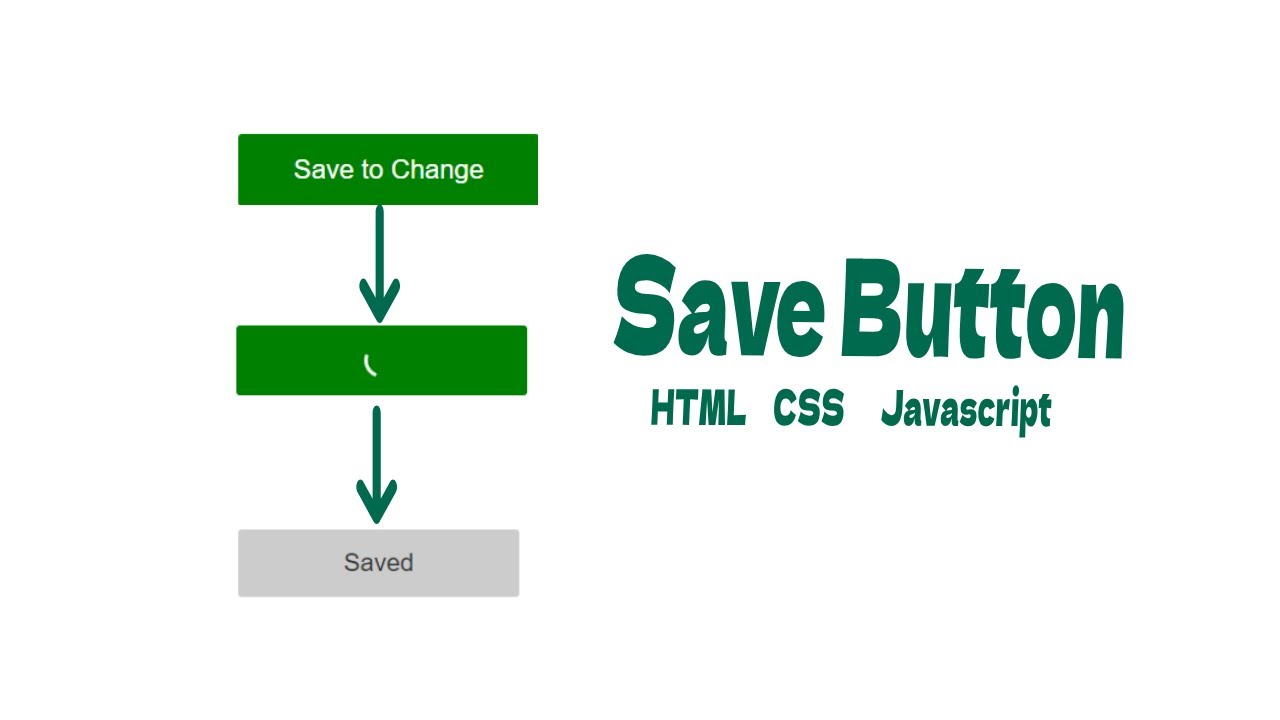 Save to Change

Saved

Save Button

HTML CSS Javascript